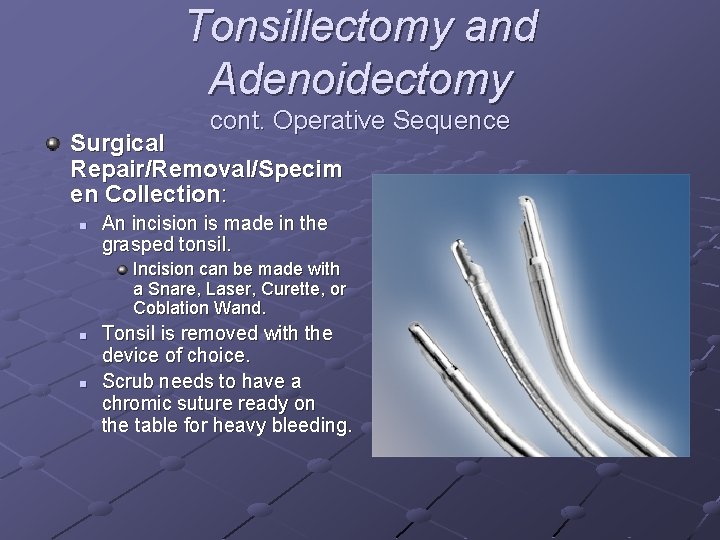 Tonsillectomy and Adenoidectomy
cont. Operative Sequence

Surgical Repair/Removal/Specimen Collection:

An incision is made in the grasped tonsil.

Incision can be made with a Snare, Laser, Curette, or Coblation Wand.

Tonsil is removed with the device of choice.

Scrub needs to have a chromic suture ready on the table for heavy bleeding.